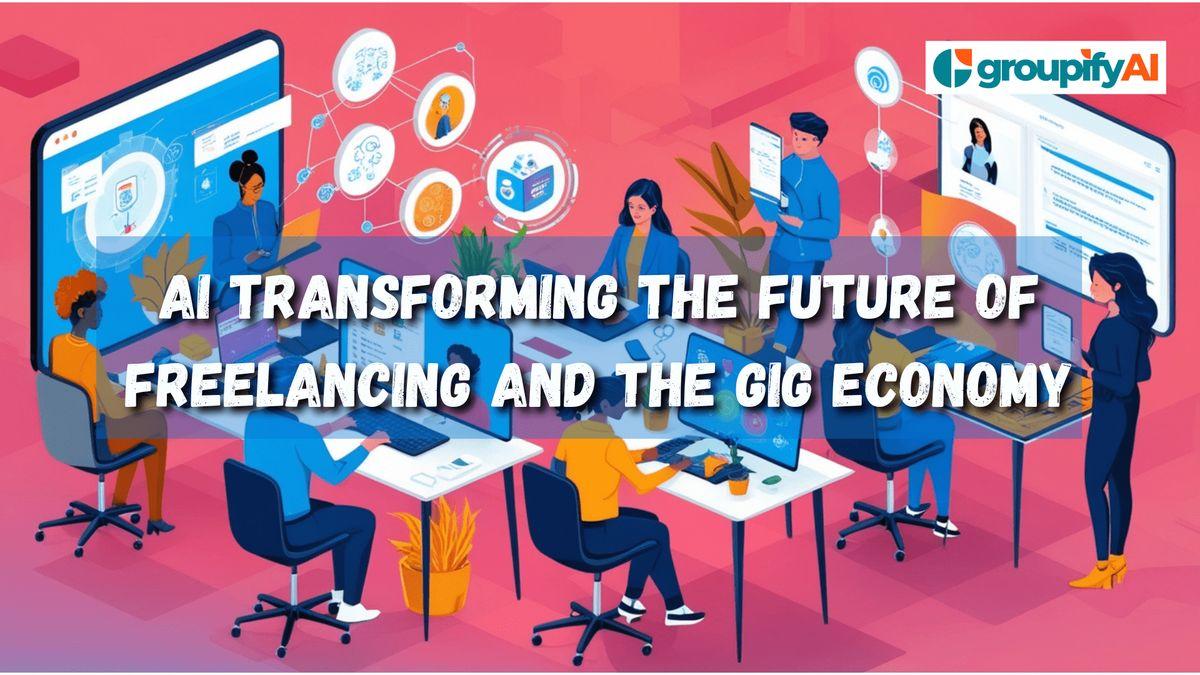 groupifyAI

AI TRANSFORMING THE FUTURE OF FREELANCING AND THE GIG ECONOMY